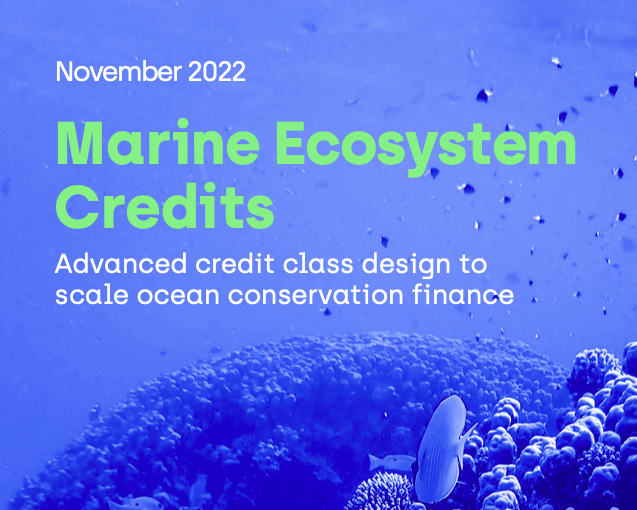 November 2022

Marine Ecosystem Credits

Advanced credit class design to scale ocean conservation finance